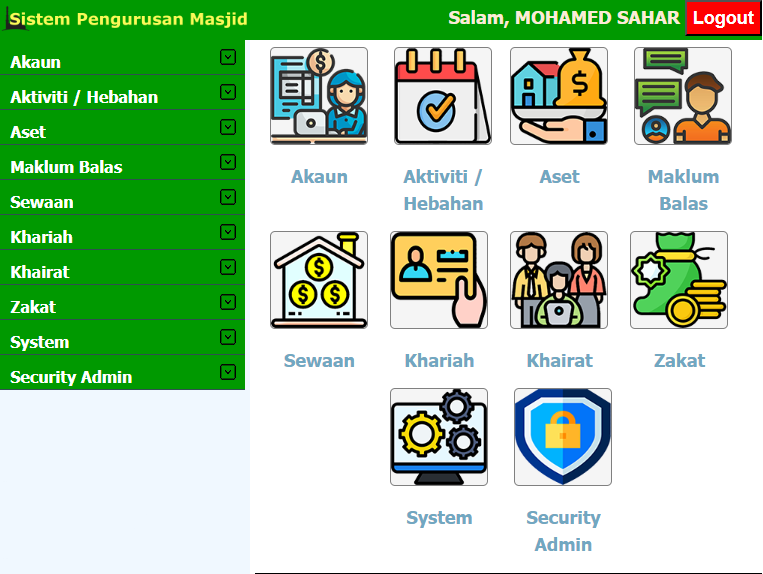 Sistem Pengurusan Masjid
Salam, MOHAMED SAHAR Logout

Akaun
Aktiviti / Hebahan
Aset
Maklum Balas
Sewaan
Khariah
Khairat
Zakat
System
Security Admin

Akaun
Aktiviti / Hebahan
Aset
Maklum Balas
Sewaan
Khariah
Khairat
Zakat
System
Security Admin